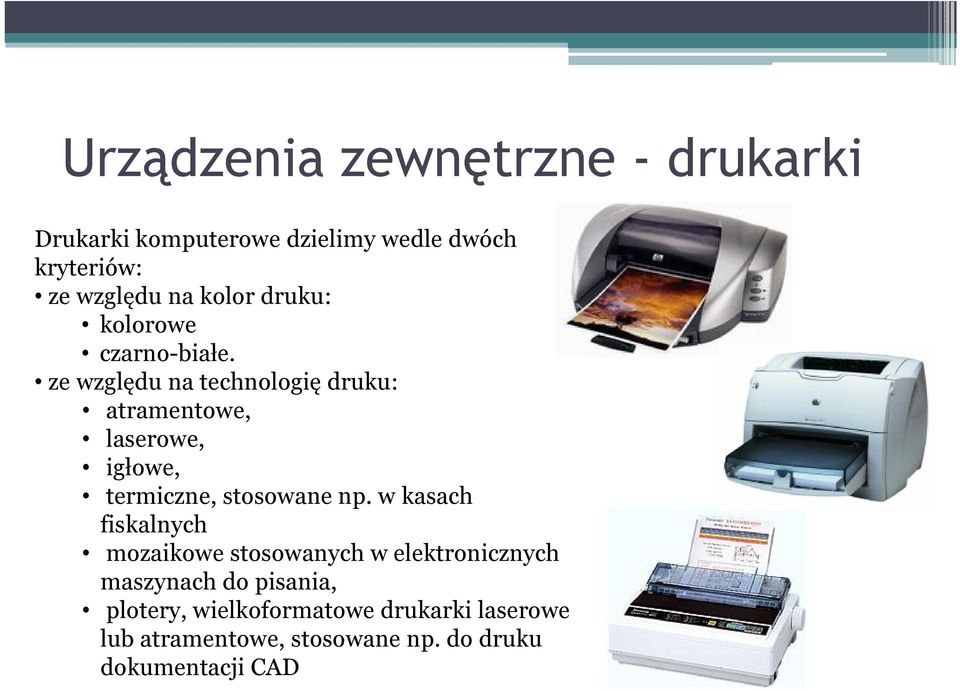 Urządzenia zewnętrzne - drukarki

Drukarki komputerowe dzielimy wedle dwóch kryteriów:
• ze względu na kolor druku:
• kolorowe
• czarno-białe.
• ze względu na technologię druku:
• atramentowe,
• laserowe,
• igłowe,
• termiczne, stosowane np. w kasach fiskalnych
• mozaikowe stosowanych w elektronicznych maszynach do pisania,
• plotery, wielkoformatowe drukarki laserowe lub atramentowe, stosowane np. do druku dokumentacji CAD